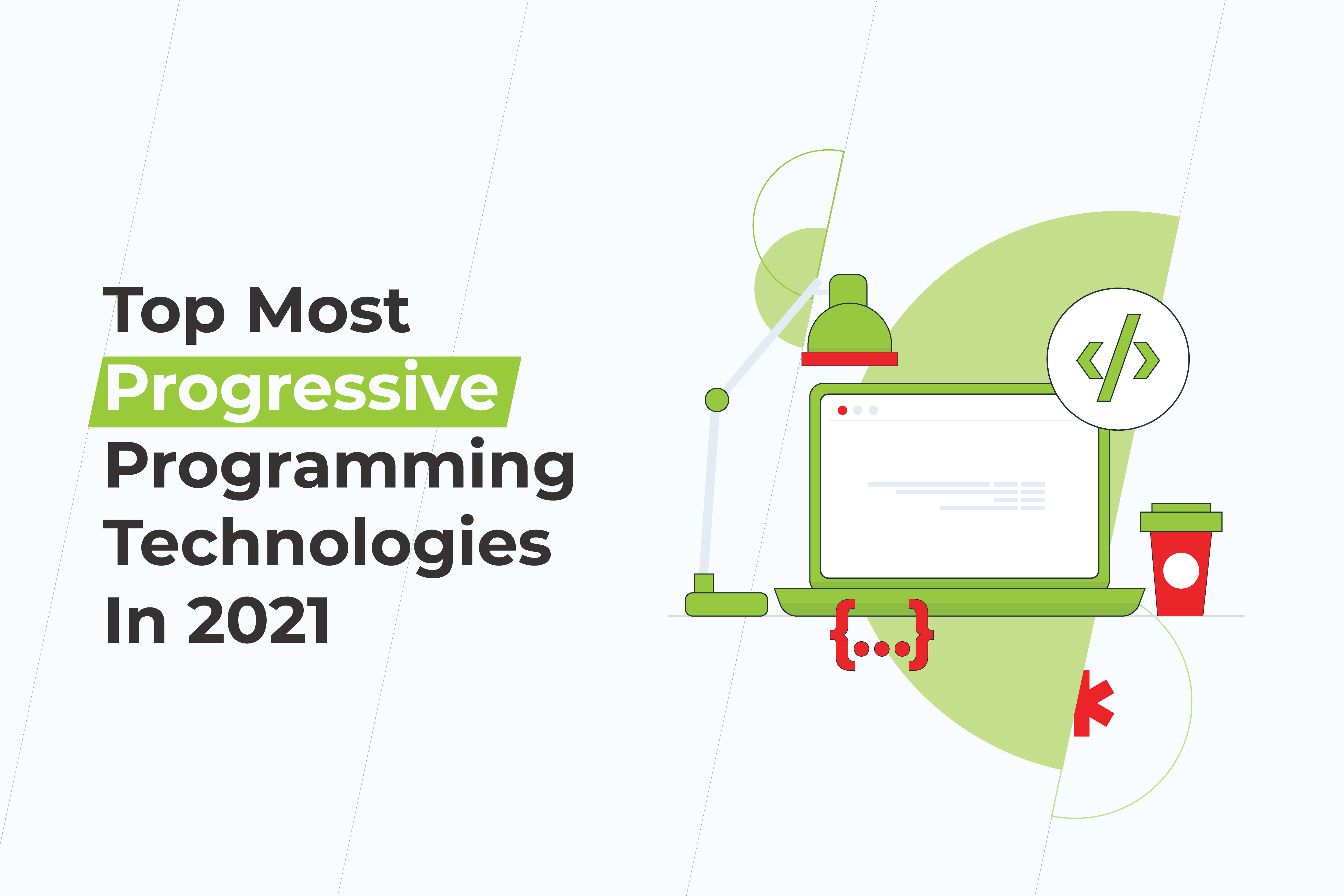 Top Most
Progressive
Programming
Technologies
In 2021

</>

{...}